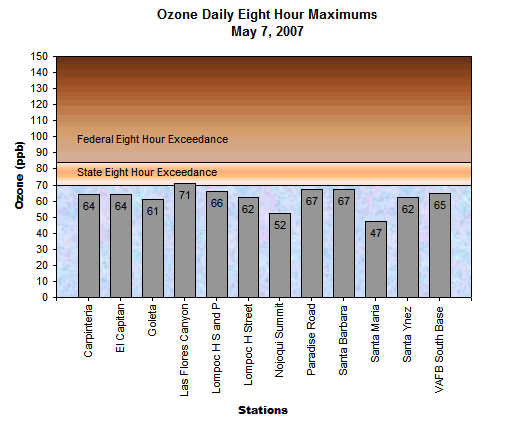 Ozone Daily Eight Hour Maximums
May 7, 2007

Ozone (ppb)

150
140
130
120
110
100
90
80
70
60
50
40
30
20
10
0

Federal Eight Hour Exceedance

State Eight Hour Exceedance

64
64
61
71
66
62
52
67
67
47
62
65

Carpinteria
El Capitan
Goleta
Las Flores Canyon
Lompoc H S and P
Lompoc H Street
Nojoqui Summit
Paradise Road
Santa Barbara
Santa Maria
Santa Ynez
VAFB South Base

Stations